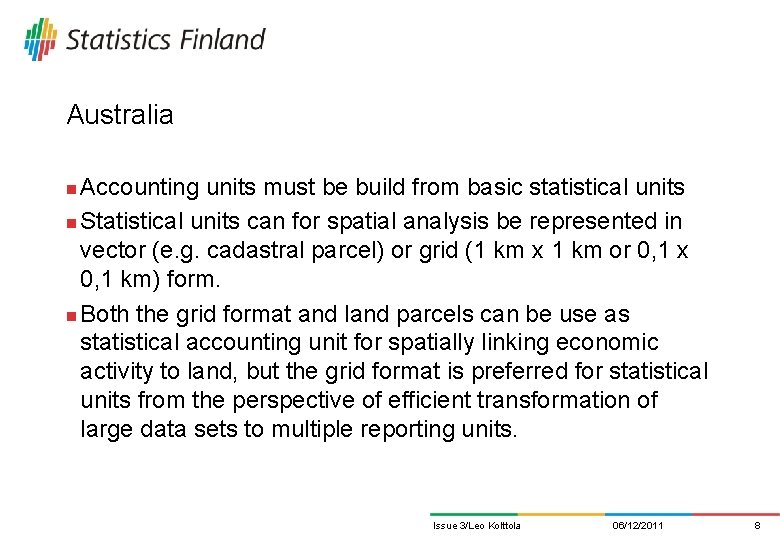 Statistics Finland

Australia

Accounting units must be build from basic statistical units

Statistical units can for spatial analysis be represented in vector (e.g. cadastral parcel) or grid (1 km x 1 km or 0,1 x 0,1 km) form.

Both the grid format and land parcels can be use as statistical accounting unit for spatially linking economic activity to land, but the grid format is preferred for statistical units from the perspective of efficient transformation of large data sets to multiple reporting units.

Issue 3/Leo Kolttola 06/12/2011 8